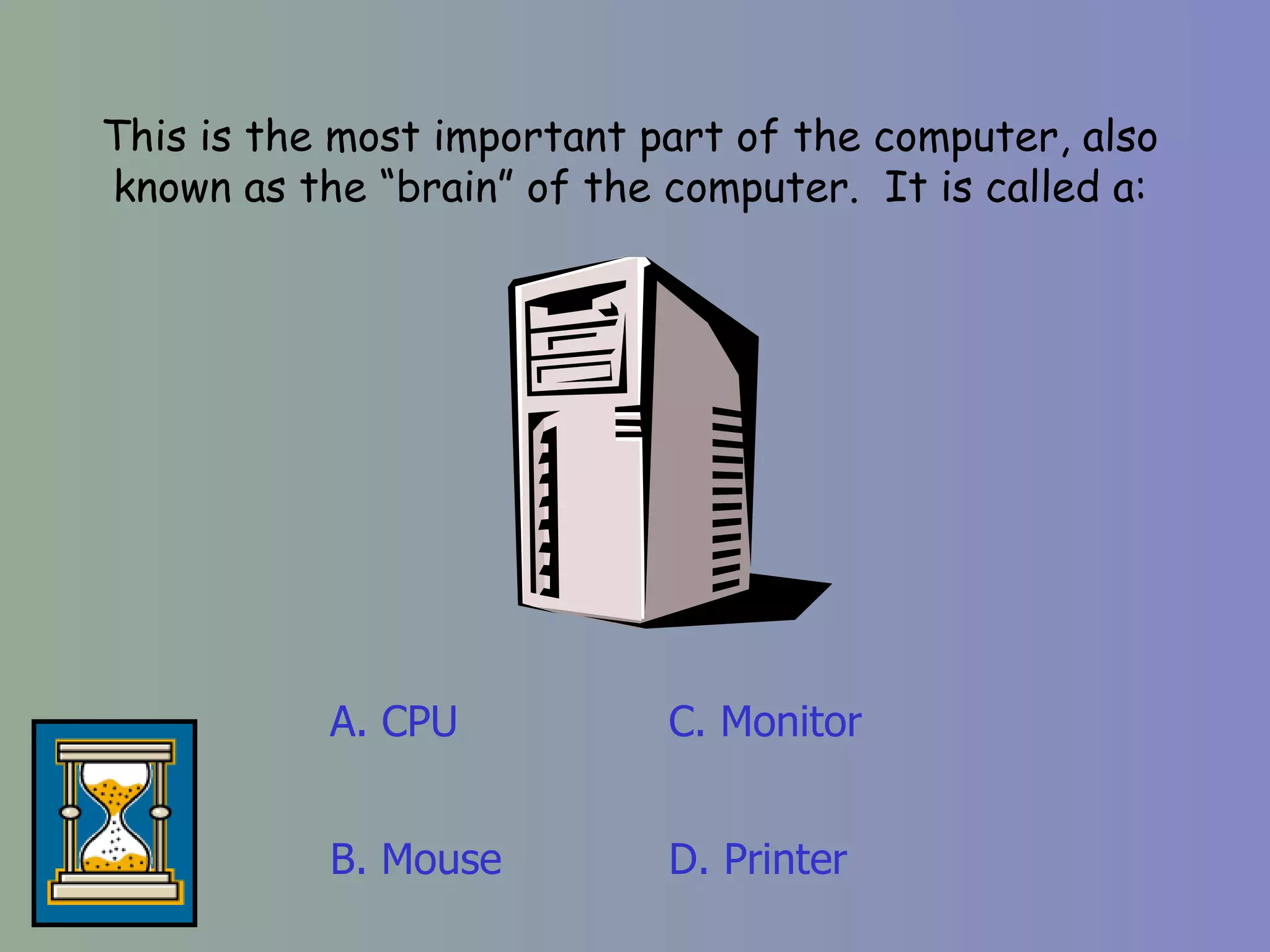 This is the most important part of the computer, also known as the “brain” of the computer.  It is called a:

A. CPU

B. Mouse

C. Monitor

D. Printer